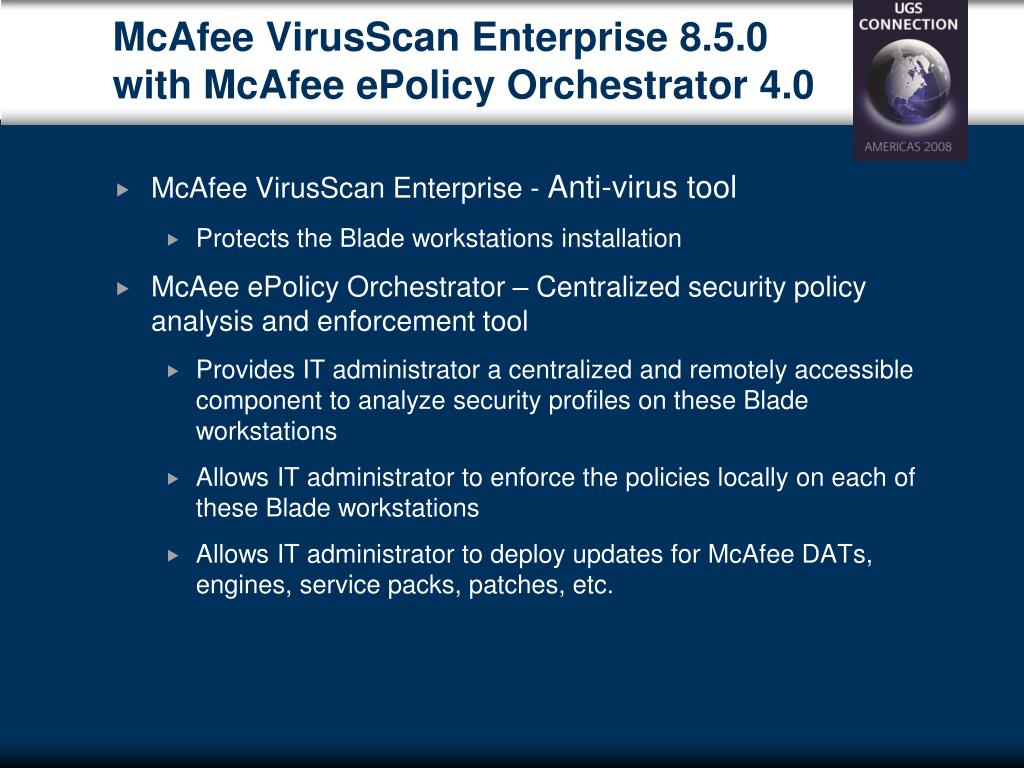 McAfee VirusScan Enterprise 8.5.0 with McAfee ePolicy Orchestrator 4.0

UGS CONNECTION

AMERICAS 2008

McAfee VirusScan Enterprise - Anti-virus tool

Protects the Blade workstations installation

McAee ePolicy Orchestrator – Centralized security policy analysis and enforcement tool

Provides IT administrator a centralized and remotely accessible component to analyze security profiles on these Blade workstations

Allows IT administrator to enforce the policies locally on each of these Blade workstations

Allows IT administrator to deploy updates for McAfee DATs, engines, service packs, patches, etc.